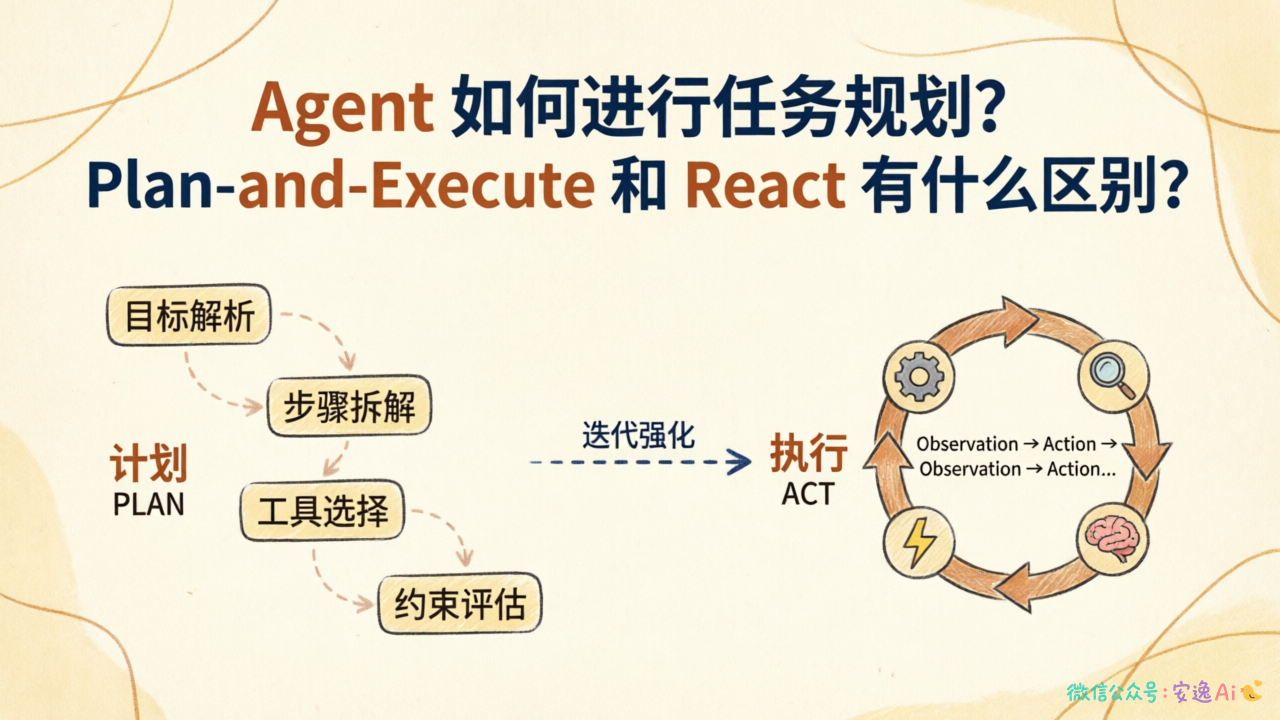 Agent 如何进行任务规划?
Plan-and-Execute 和 React 有什么区别?

目标解析
步骤拆解
计划
PLAN
工具选择
约束评估

迭代强化

执行
ACT

Observation → Action →
Observation → Action...

微信公众号:安逸Ai